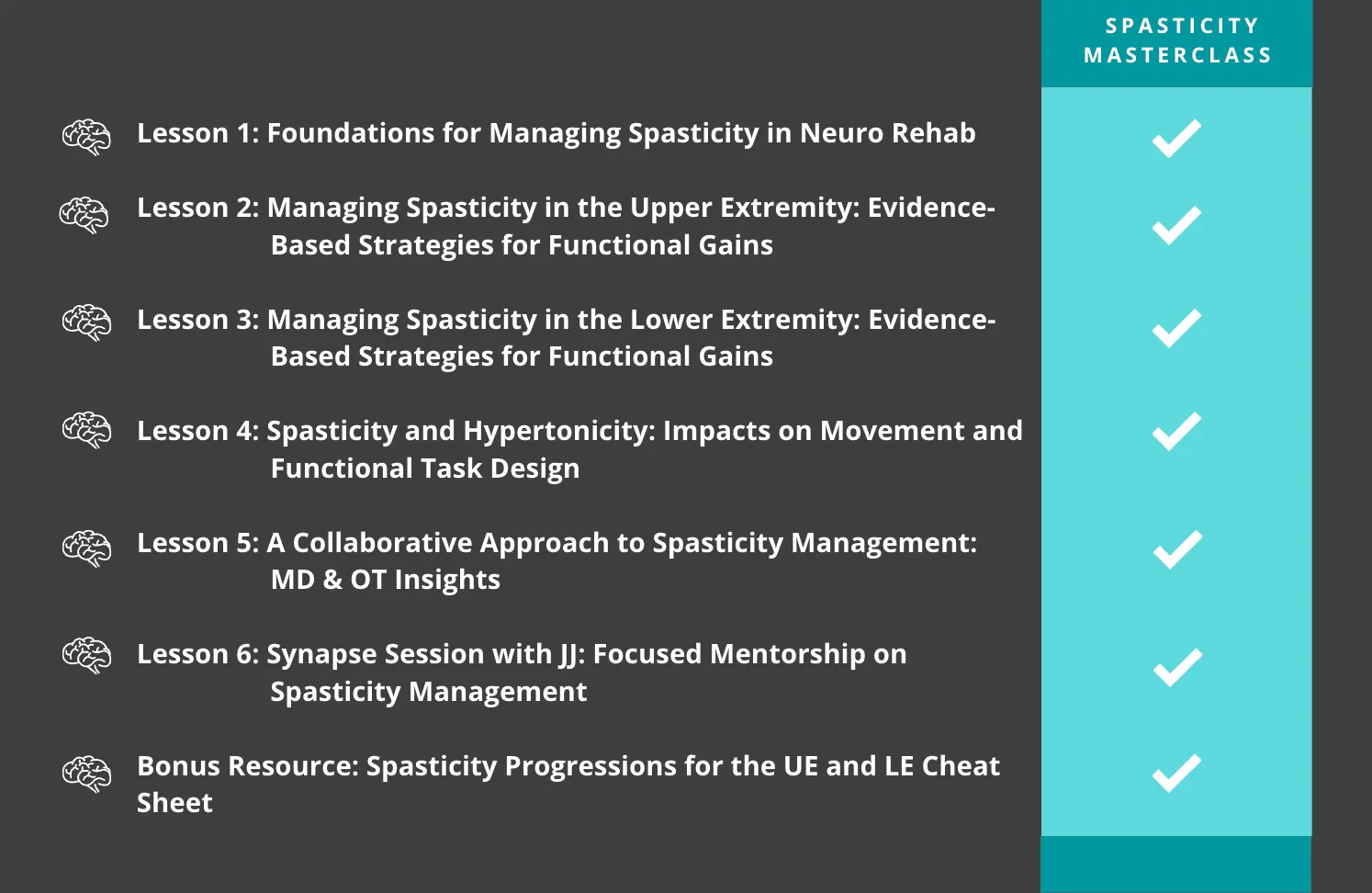 SPASTICITY MASTERCLASS

Lesson 1: Foundations for Managing Spasticity in Neuro Rehab

Lesson 2: Managing Spasticity in the Upper Extremity: Evidence-Based Strategies for Functional Gains

Lesson 3: Managing Spasticity in the Lower Extremity: Evidence-Based Strategies for Functional Gains

Lesson 4: Spasticity and Hypertonicity: Impacts on Movement and Functional Task Design

Lesson 5: A Collaborative Approach to Spasticity Management: MD & OT Insights

Lesson 6: Synapse Session with JJ: Focused Mentorship on Spasticity Management

Bonus Resource: Spasticity Progressions for the UE and LE Cheat Sheet